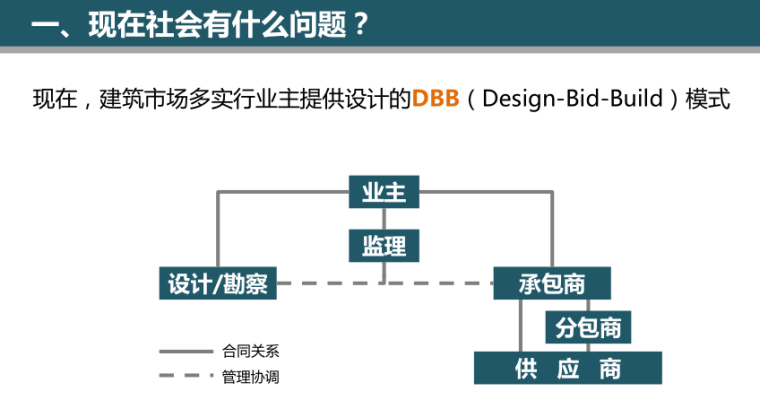 一、现在社会有什么问题？

现在，建筑市场多实行业主提供设计的DBB（Design-Bid-Build）模式

业主

监理

设计/勘察

承包商

分包商

供 应 商

合同关系

管理协调